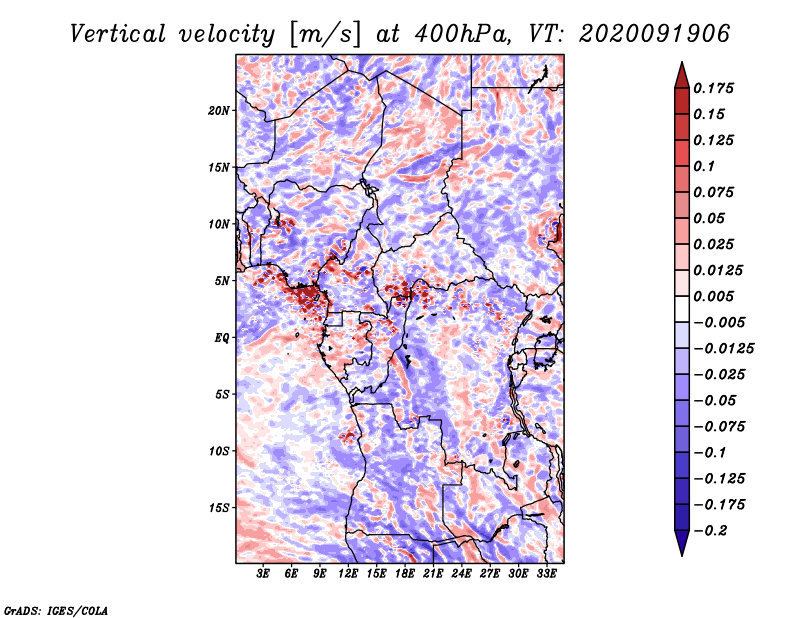 Vertical velocity [m/s] at 400hPa, VT: 2020091906

20N
15N
10N
5N
EQ
5S
10S
15S

3E 6E 9E 12E 15E 18E 21E 24E 27E 30E 33E

0.175
0.15
0.125
0.1
0.075
0.05
0.025
0.0125
0.005
−0.005
−0.0125
−0.025
−0.05
−0.075
−0.1
−0.125
−0.175
−0.2

GrADS: IGES/COLA